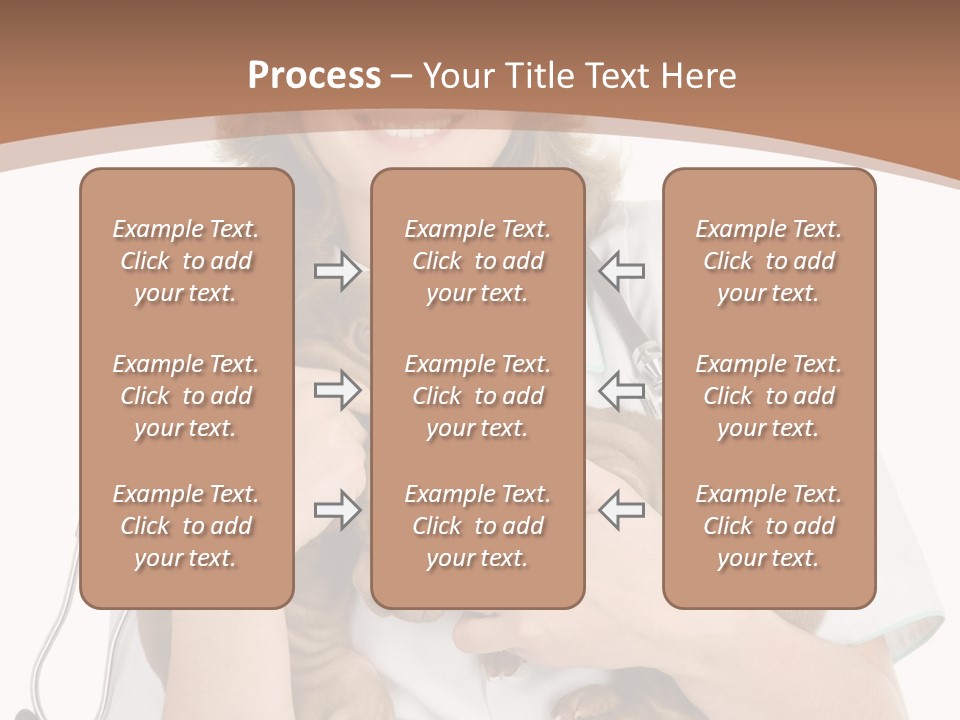 Process – Your Title Text Here

Example Text. Click to add your text.

Example Text. Click to add your text.

Example Text. Click to add your text.

Example Text. Click to add your text.

Example Text. Click to add your text.

Example Text. Click to add your text.

Example Text. Click to add your text.

Example Text. Click to add your text.

Example Text. Click to add your text.